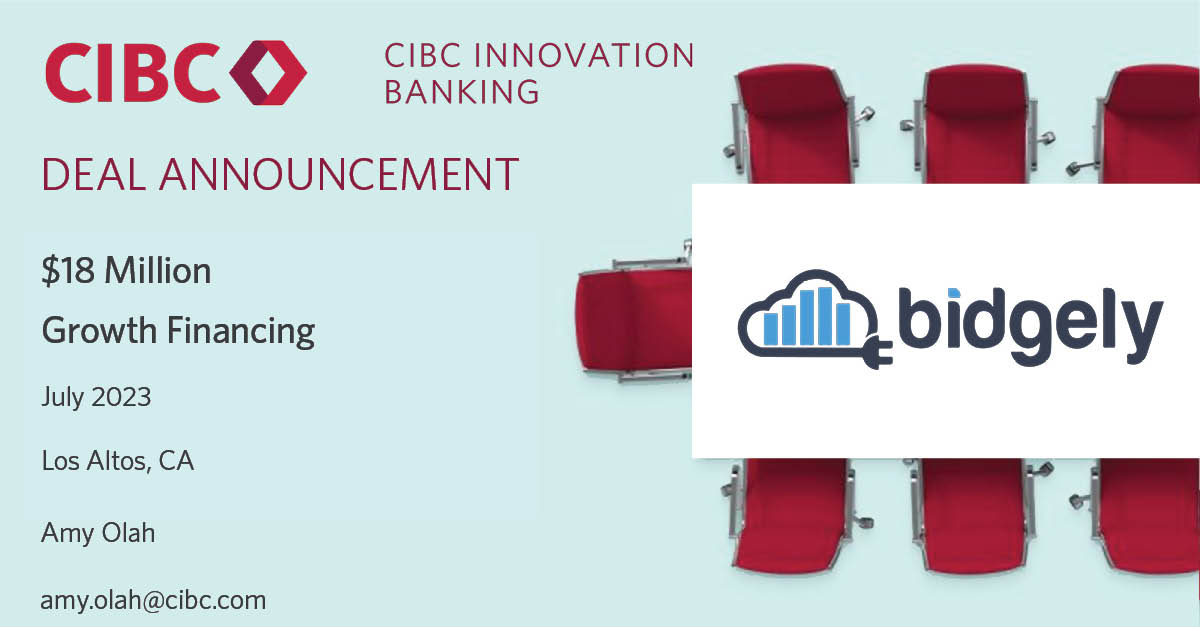 CIBC

CIBC INNOVATION BANKING

DEAL ANNOUNCEMENT

$18 Million

Growth Financing

July 2023

Los Altos, CA

Amy Olah

amy.olah@cibc.com

bidgely